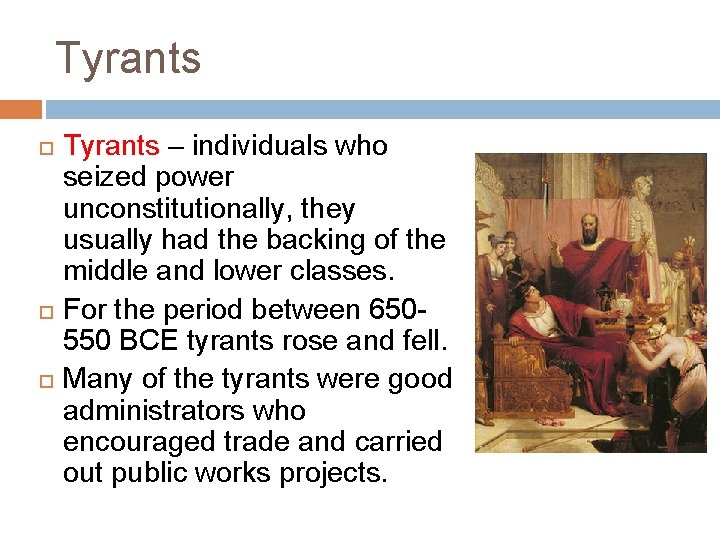 Tyrants

Tyrants – individuals who seized power unconstitutionally, they usually had the backing of the middle and lower classes.

For the period between 650-550 BCE tyrants rose and fell.

Many of the tyrants were good administrators who encouraged trade and carried out public works projects.